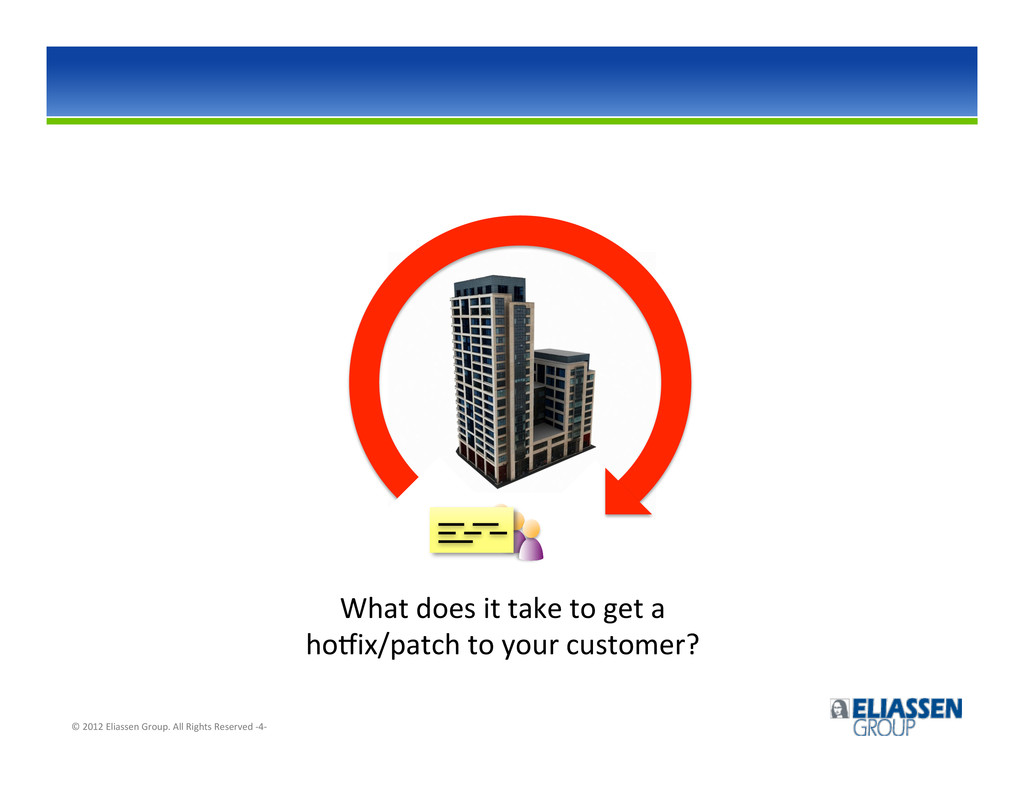 What does it take to get a hotfix/patch to your customer?

© 2012 Eliassen Group. All Rights Reserved -4-

ELIASSEN GROUP